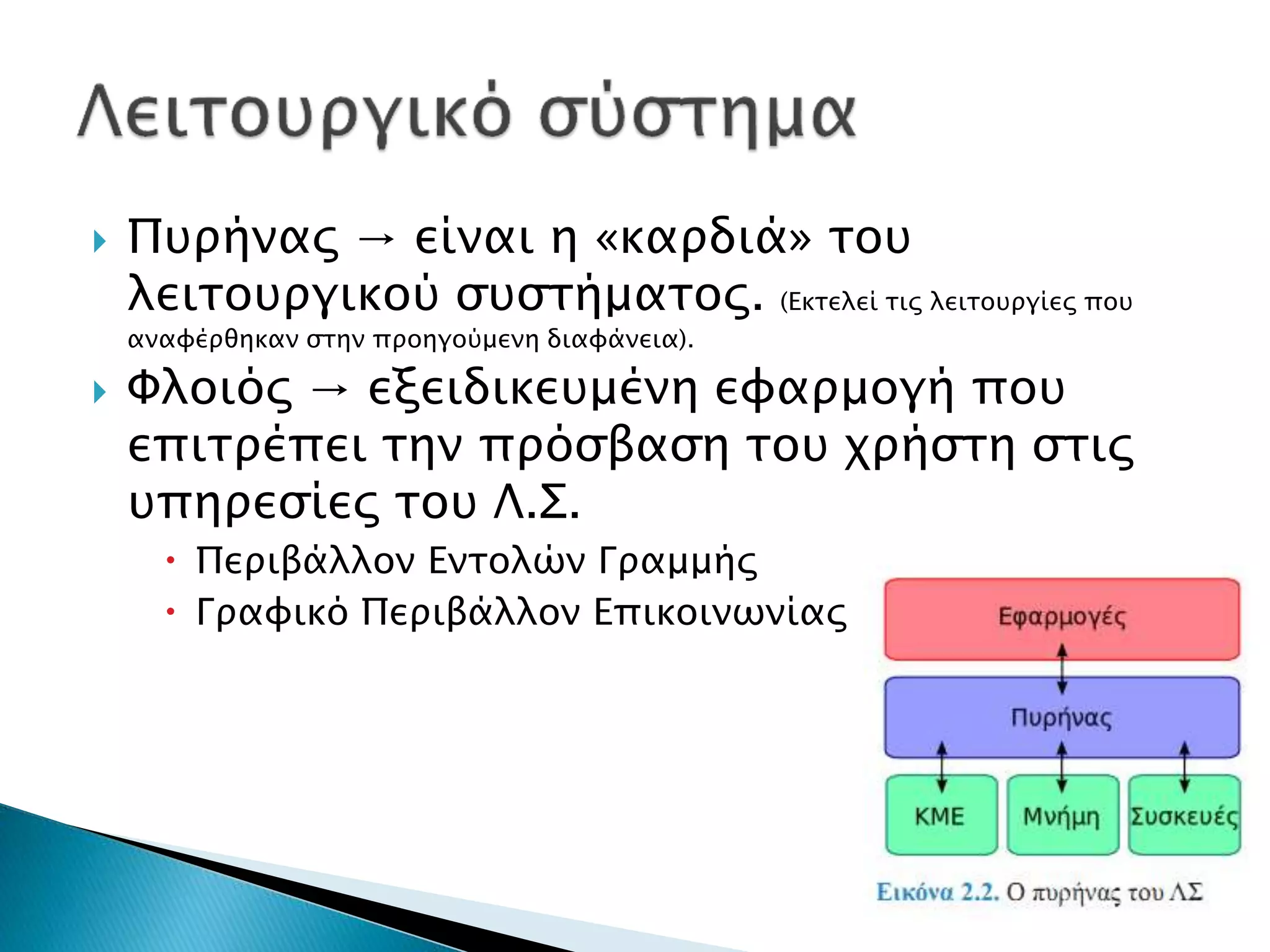 Λειτουργικό σύστημα

Πυρήνας → είναι η «καρδιά» του λειτουργικού συστήματος. (Εκτελεί τις λειτουργίες που αναφέρθηκαν στην προηγούμενη διαφάνεια).

Φλοιός → εξειδικευμένη εφαρμογή που επιτρέπει την πρόσβαση του χρήστη στις υπηρεσίες του Λ.Σ.

• Περιβάλλον Εντολών Γραμμής
• Γραφικό Περιβάλλον Επικοινωνίας

Εφαρμογές

Πυρήνας

ΚΜΕ

Μνήμη

Συσκευές

Εικόνα 2.2. Ο πυρήνας του ΛΣ